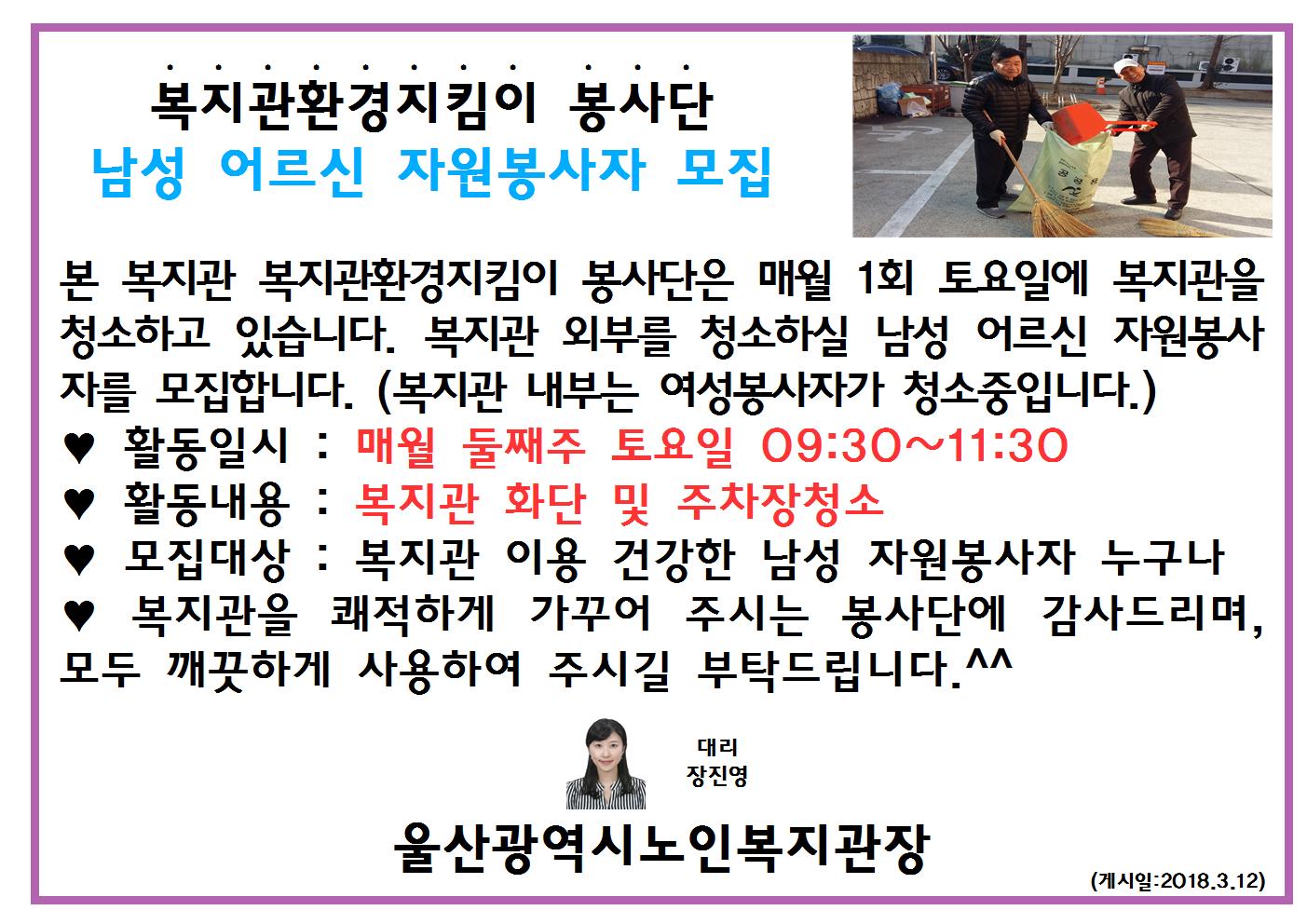 복지관환경지킴이 봉사단
남성 어르신 자원봉사자 모집

본 복지관 복지관환경지킴이 봉사단은 매월 1회 토요일에 복지관을 청소하고 있습니다. 복지관 외부를 청소하실 남성 어르신 자원봉사자를 모집합니다. (복지관 내부는 여성봉사자가 청소중입니다.)
♥ 활동일시 : 매월 둘째주 토요일 09:30~11:30
♥ 활동내용 : 복지관 화단 및 주차장청소
♥ 모집대상 : 복지관 이용 건강한 남성 자원봉사자 누구나
♥ 복지관을 쾌적하게 가꾸어 주시는 봉사단에 감사드리며, 모두 깨끗하게 사용하여 주시길 부탁드립니다.^^

대리
장진영

울산광역시노인복지관장
(게시일:2018.3.12)